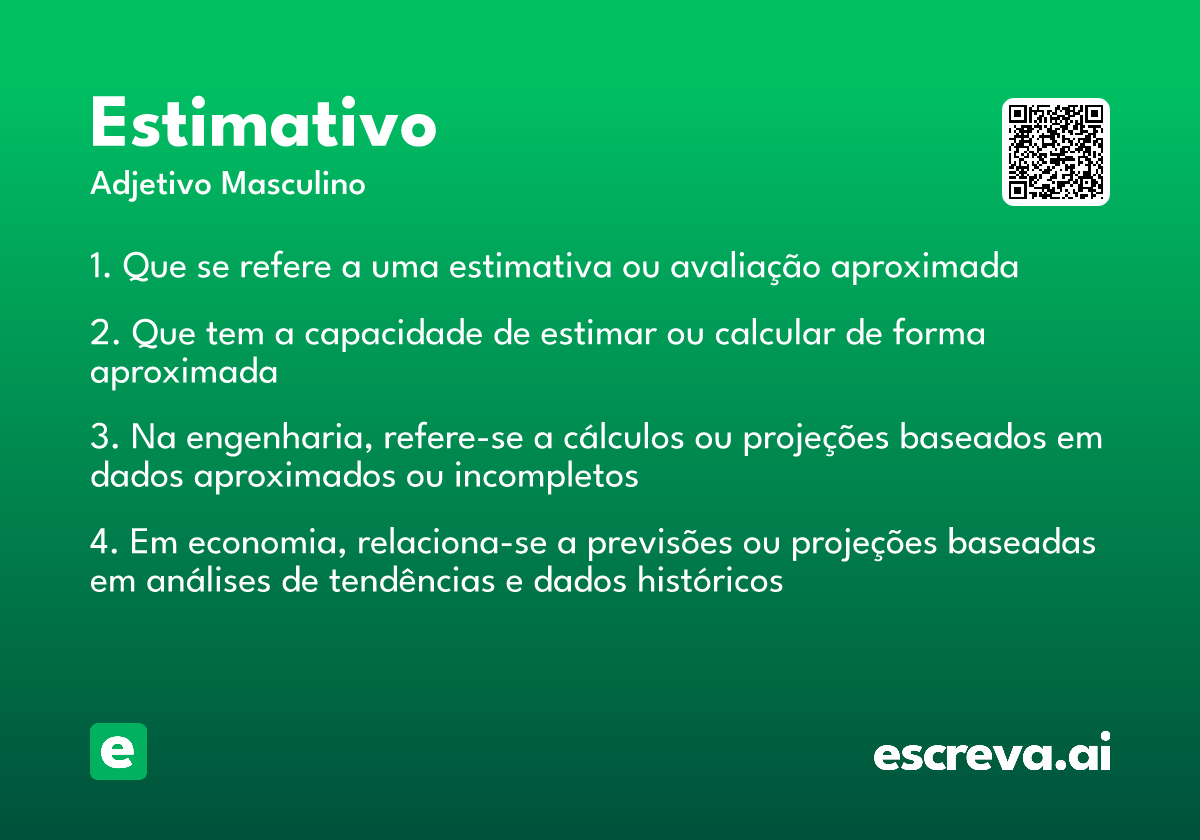 Estimativo
Adjetivo Masculino

1. Que se refere a uma estimativa ou avaliação aproximada

2. Que tem a capacidade de estimar ou calcular de forma aproximada

3. Na engenharia, refere-se a cálculos ou projeções baseados em dados aproximados ou incompletos

4. Em economia, relaciona-se a previsões ou projeções baseadas em análises de tendências e dados históricos

e

escreva.ai